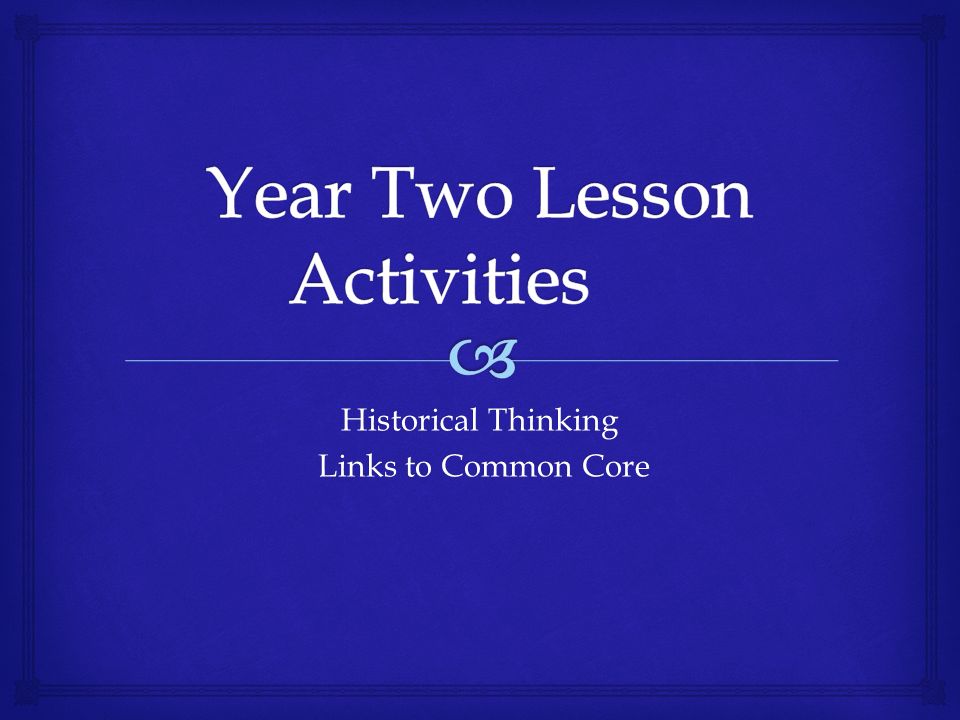 Year Two Lesson Activities

Historical Thinking
Links to Common Core